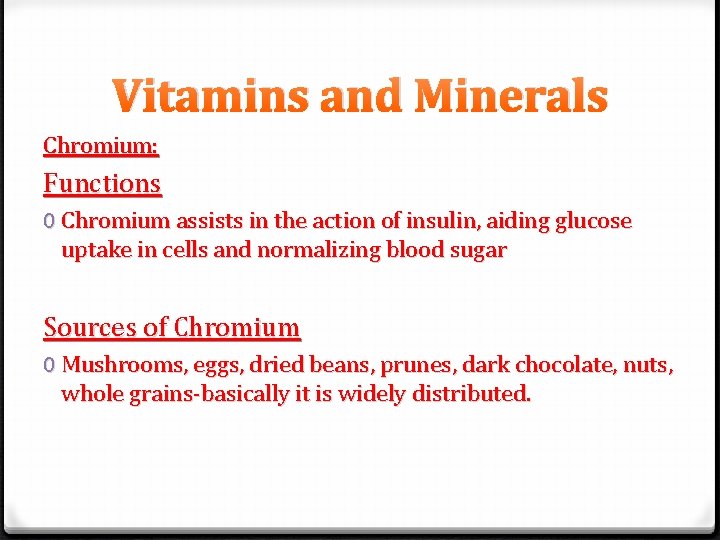 Vitamins and Minerals

Chromium:

Functions

0 Chromium assists in the action of insulin, aiding glucose uptake in cells and normalizing blood sugar

Sources of Chromium

0 Mushrooms, eggs, dried beans, prunes, dark chocolate, nuts, whole grains-basically it is widely distributed.